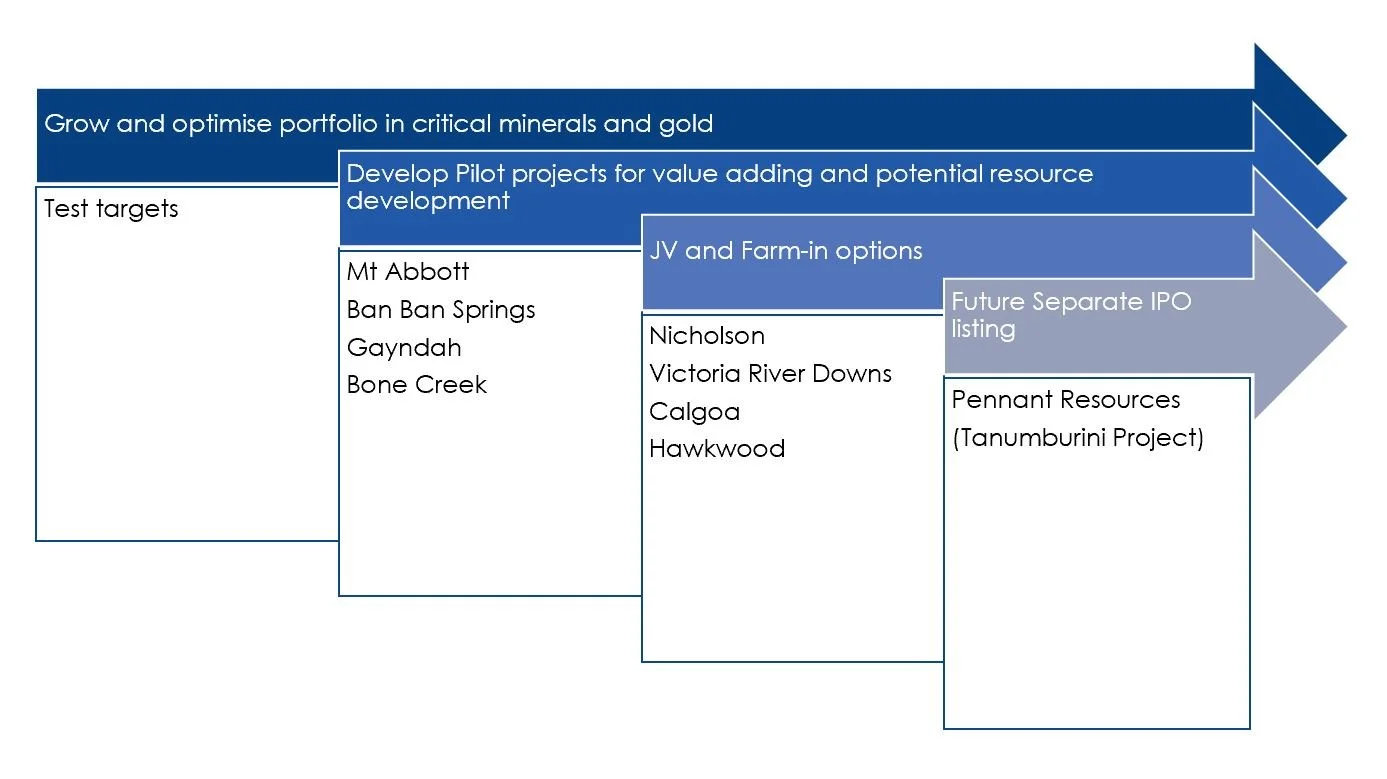 Grow and optimise portfolio in critical minerals and gold

Test targets

Develop Pilot projects for value adding and potential resource development

Mt Abbott

Ban Ban Springs

Gayndah

Bone Creek

JV and Farm-in options

Nicholson

Victoria River Downs

Calgoa

Hawkwood

Future Separate IPO listing

Pennant Resources

(Tanumburini Project)